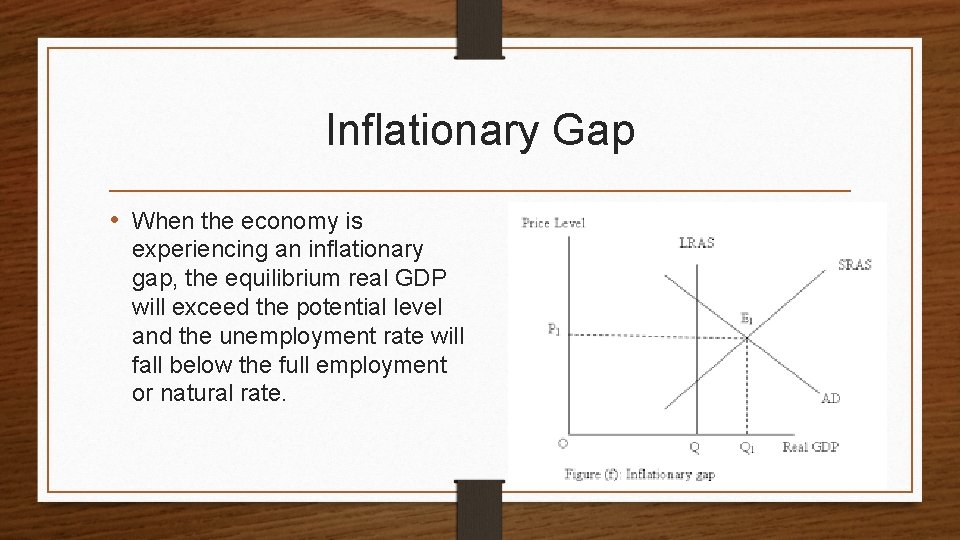 Inflationary Gap

• When the economy is experiencing an inflationary gap, the equilibrium real GDP will exceed the potential level and the unemployment rate will fall below the full employment or natural rate.

Price Level

LRAS

SRAS

$E_1$

$P_1$

AD

O

Q

$Q_1$

Real GDP

Figure (f): Inflationary gap